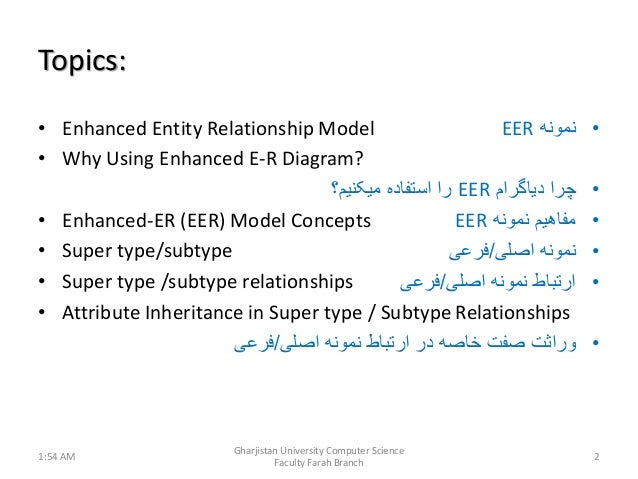 Topics:

• Enhanced Entity Relationship Model
• نمونه EER
• Why Using Enhanced E-R Diagram?
• چرا دیاگرام EER را استفاده میکنیم؟
• Enhanced-ER (EER) Model Concepts
• مفاهیم نمونه EER
• Super type/subtype
• نمونه اصلی/فرعی
• Super type /subtype relationships
• ارتباط نمونه اصلی/فرعی
• Attribute Inheritance in Super type / Subtype Relationships
• وراثت صفت خاصه در ارتباط نمونه اصلی/فرعی

1:54 AM
Gharjistan University Computer Science Faculty Farah Branch
2